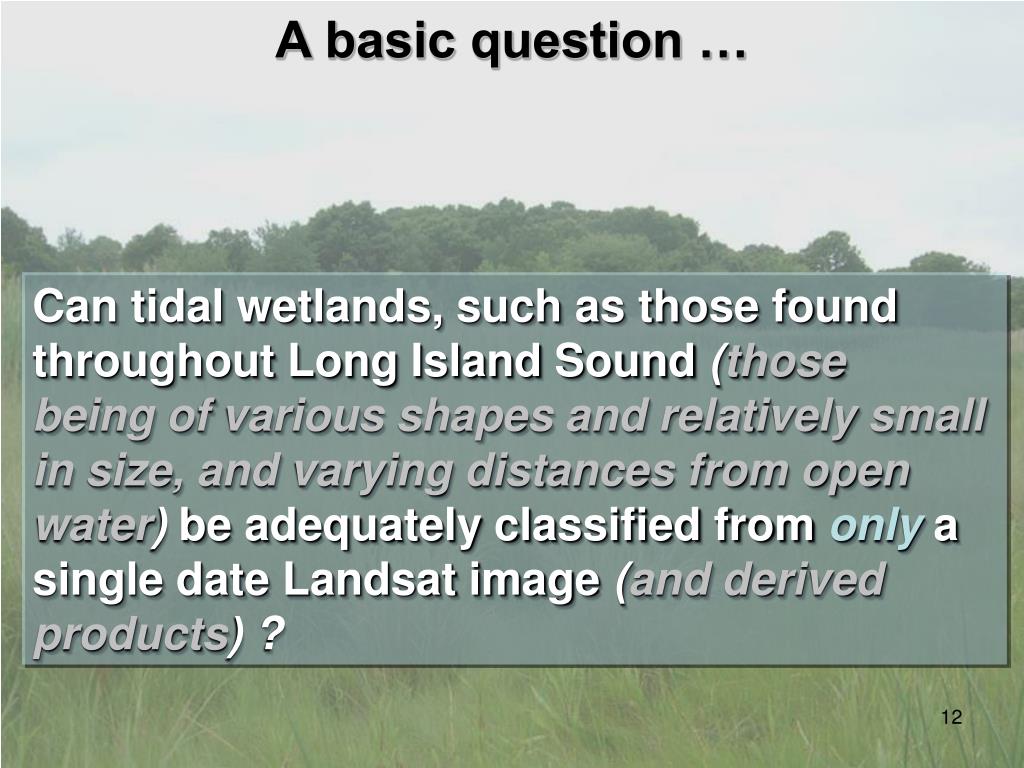 A basic question …

Can tidal wetlands, such as those found throughout Long Island Sound (those being of various shapes and relatively small in size, and varying distances from open water) be adequately classified from only a single date Landsat image (and derived products) ?

12